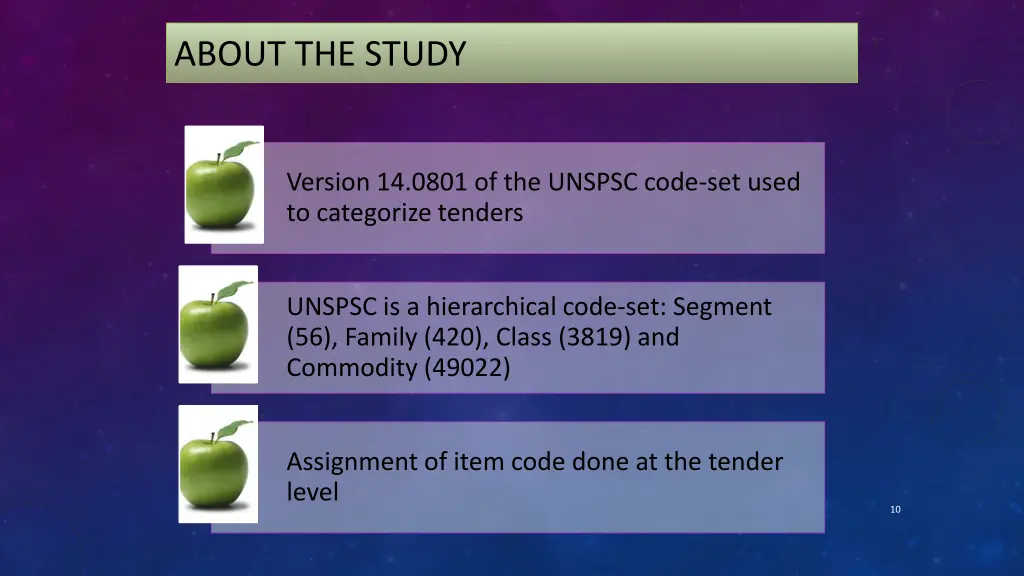 ABOUT THE STUDY

Version 14.0801 of the UNSPSC code-set used to categorize tenders

UNSPSC is a hierarchical code-set: Segment (56), Family (420), Class (3819) and Commodity (49022)

Assignment of item code done at the tender level

10